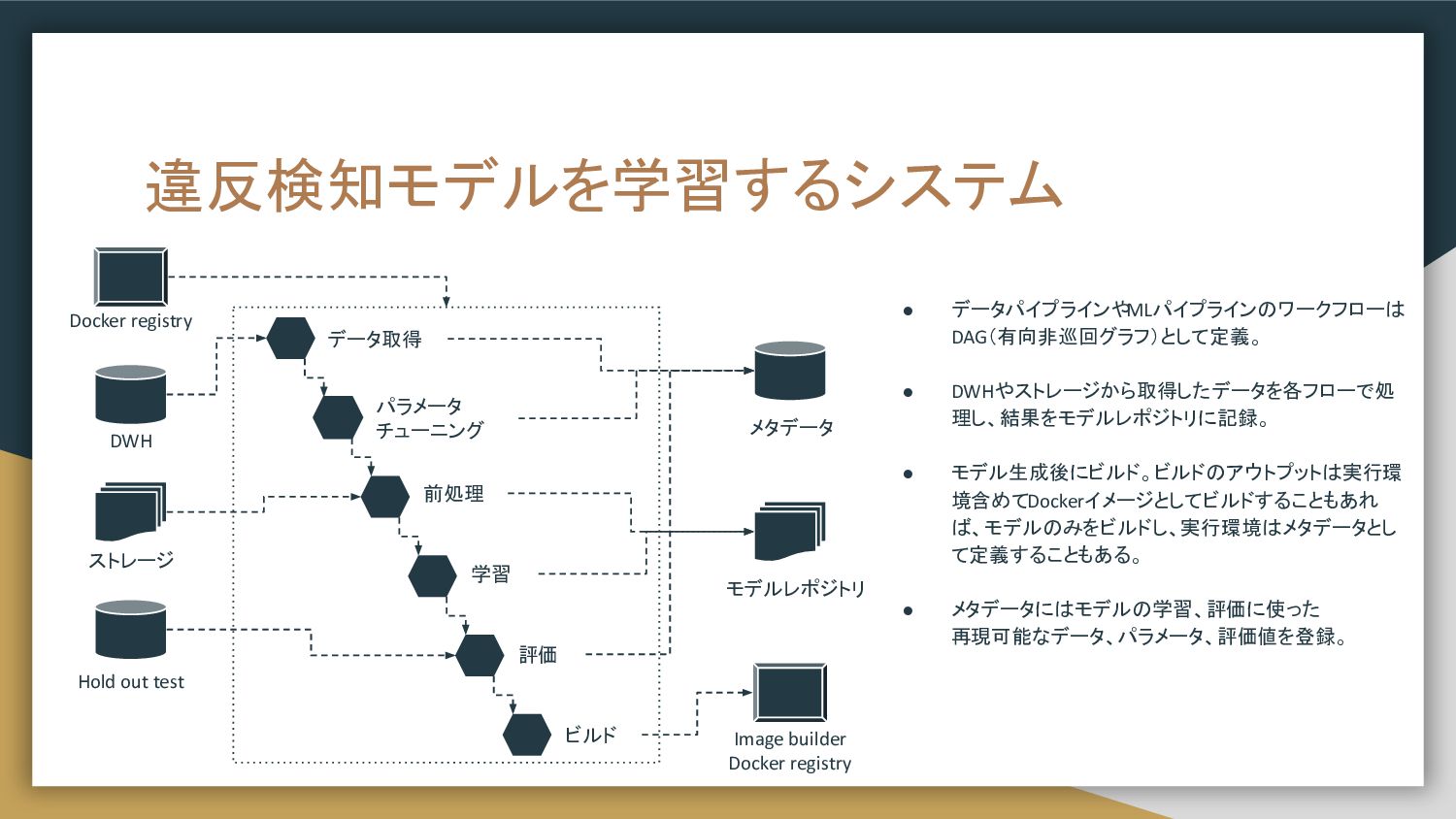 違反検知モデルを学習するシステム

Docker registry

DWH

ストレージ

Hold out test

データ取得

パラメータ
チューニング

前処理

学習

評価

ビルド

メタデータ

モデルレポジトリ

Image builder
Docker registry

● データパイプラインやMLパイプラインのワークフローはDAG（有向非巡回グラフ）として定義。

● DWHやストレージから取得したデータを各フローで処理し、結果をモデルレポジトリに記録。

● モデル生成後にビルド。ビルドのアウトプットは実行環境含めてDockerイメージとしてビルドすることもあれば、モデルのみをビルドし、実行環境はメタデータとして定義することもある。

● メタデータにはモデルの学習、評価に使った再現可能なデータ、パラメータ、評価値を登録。